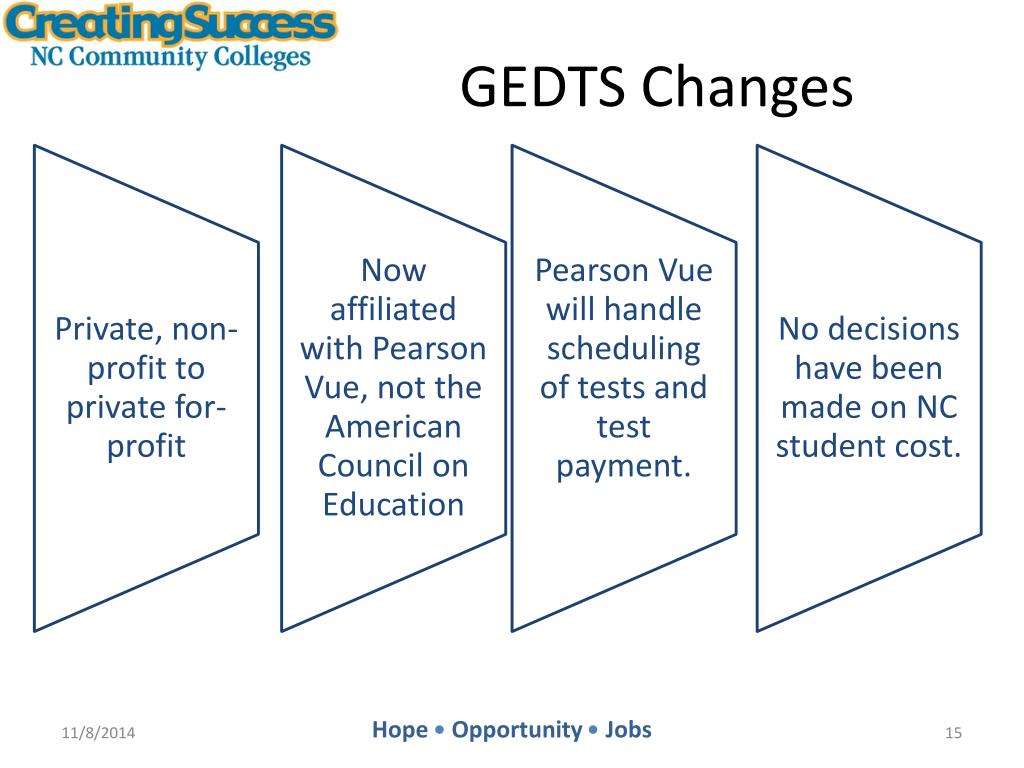 CreatingSuccess
NC Community Colleges

GEDTS Changes

Private, non-profit to private for-profit

Now affiliated with Pearson Vue, not the American Council on Education

Pearson Vue will handle scheduling of tests and test payment.

No decisions have been made on NC student cost.

11/8/2014

Hope • Opportunity • Jobs

15